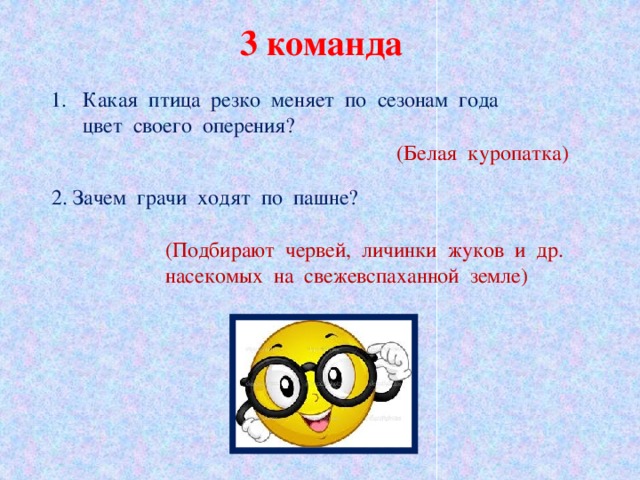 3 команда

1. Какая птица резко меняет по сезонам года цвет своего оперения?

(Белая куропатка)

2. Зачем грачи ходят по пашне?

(Подбирают червей, личинки жуков и др. насекомых на свежевспаханной земле)